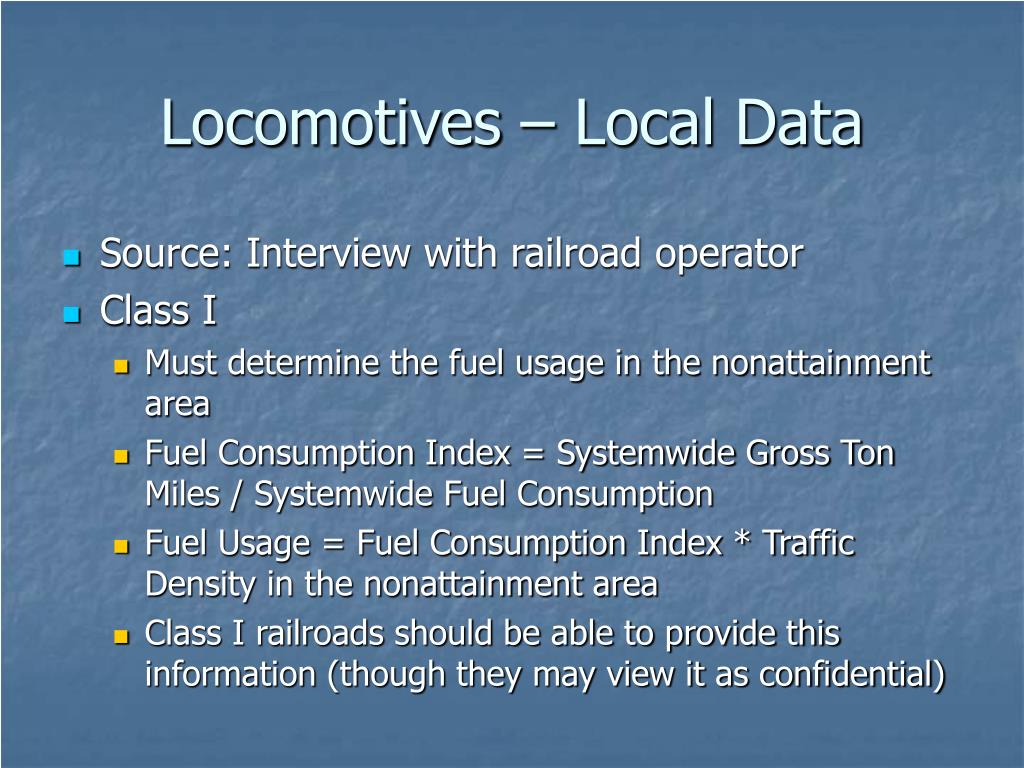 Locomotives – Local Data

- Source: Interview with railroad operator
- Class I
  - Must determine the fuel usage in the nonattainment area
  - Fuel Consumption Index = Systemwide Gross Ton Miles / Systemwide Fuel Consumption
  - Fuel Usage = Fuel Consumption Index * Traffic Density in the nonattainment area
  - Class I railroads should be able to provide this information (though they may view it as confidential)